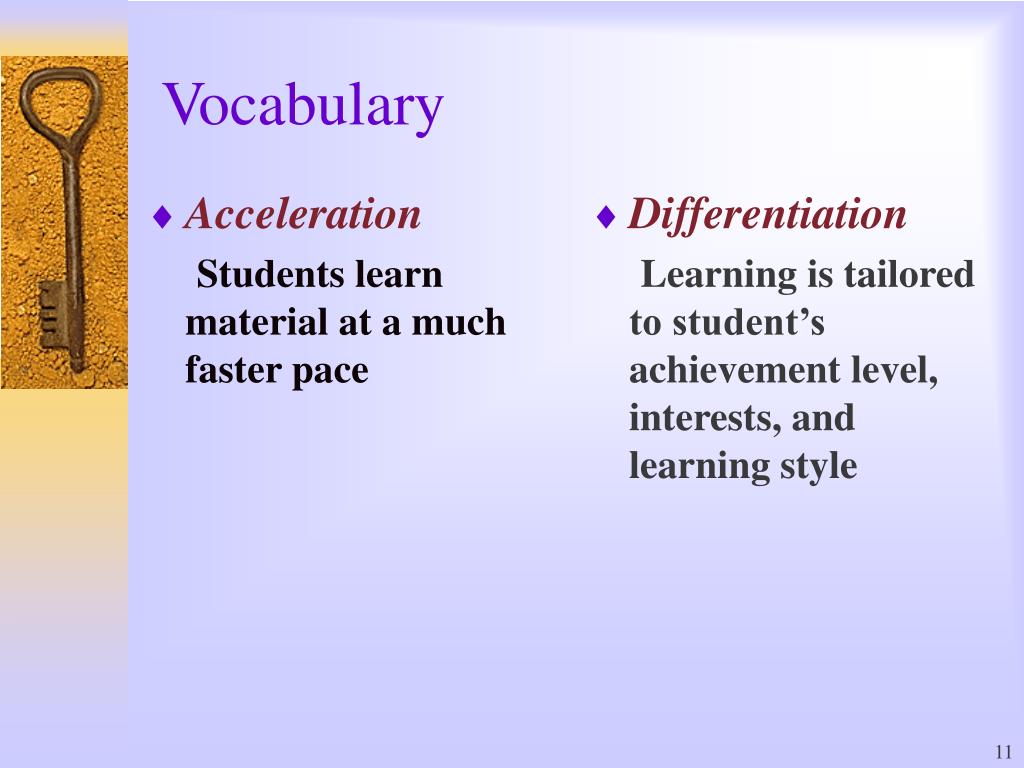 Vocabulary

♦ Acceleration

Students learn material at a much faster pace

♦ Differentiation

Learning is tailored to student’s achievement level, interests, and learning style

11